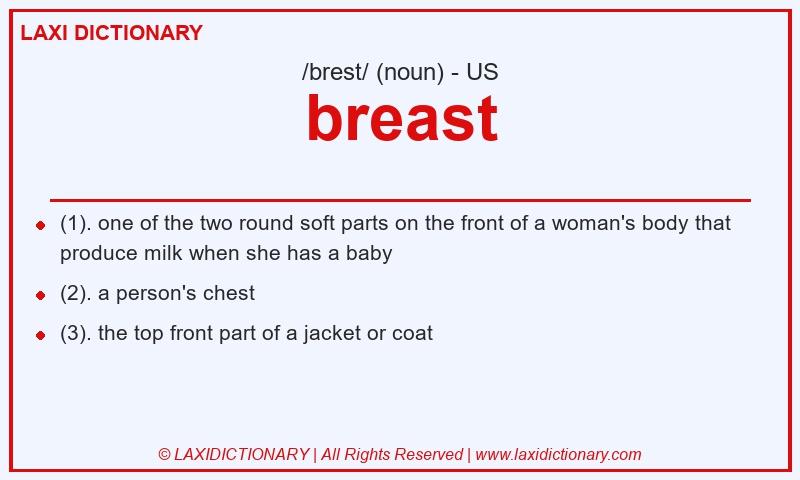 LAXI DICTIONARY

/brest/ (noun) - US

breast

- (1). one of the two round soft parts on the front of a woman's body that produce milk when she has a baby
- (2). a person's chest
- (3). the top front part of a jacket or coat

© LAXIDICTIONARY | All Rights Reserved | www.laxidictionary.com